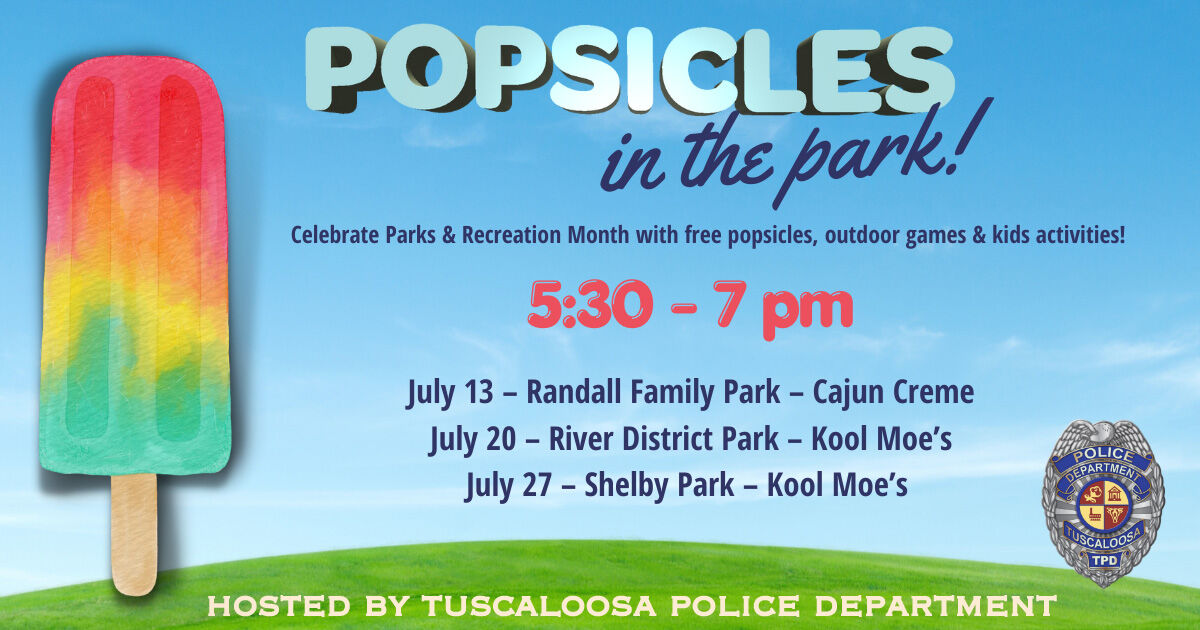 POPSICLES
in the park!

Celebrate Parks & Recreation Month with free popsicles, outdoor games & kids activities!

5:30 - 7 pm

July 13 – Randall Family Park – Cajun Creme
July 20 – River District Park – Kool Moe's
July 27 – Shelby Park – Kool Moe's

POLICE
DEPARTMENT
TUSCALOOSA
TPD

HOSTED BY TUSCALOOSA POLICE DEPARTMENT